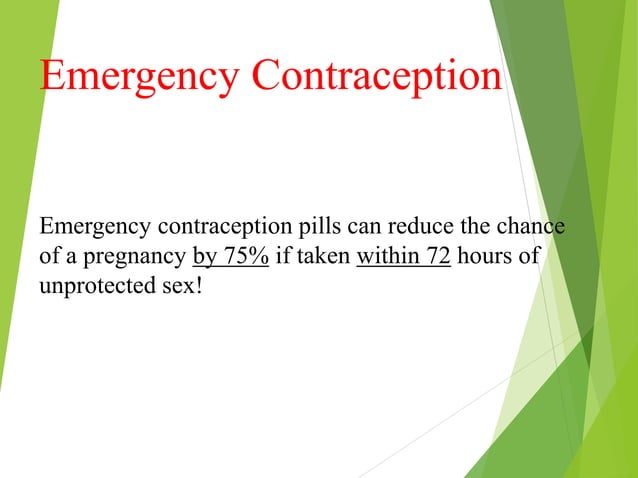 Emergency Contraception

Emergency contraception pills can reduce the chance of a pregnancy by 75% if taken within 72 hours of unprotected sex!